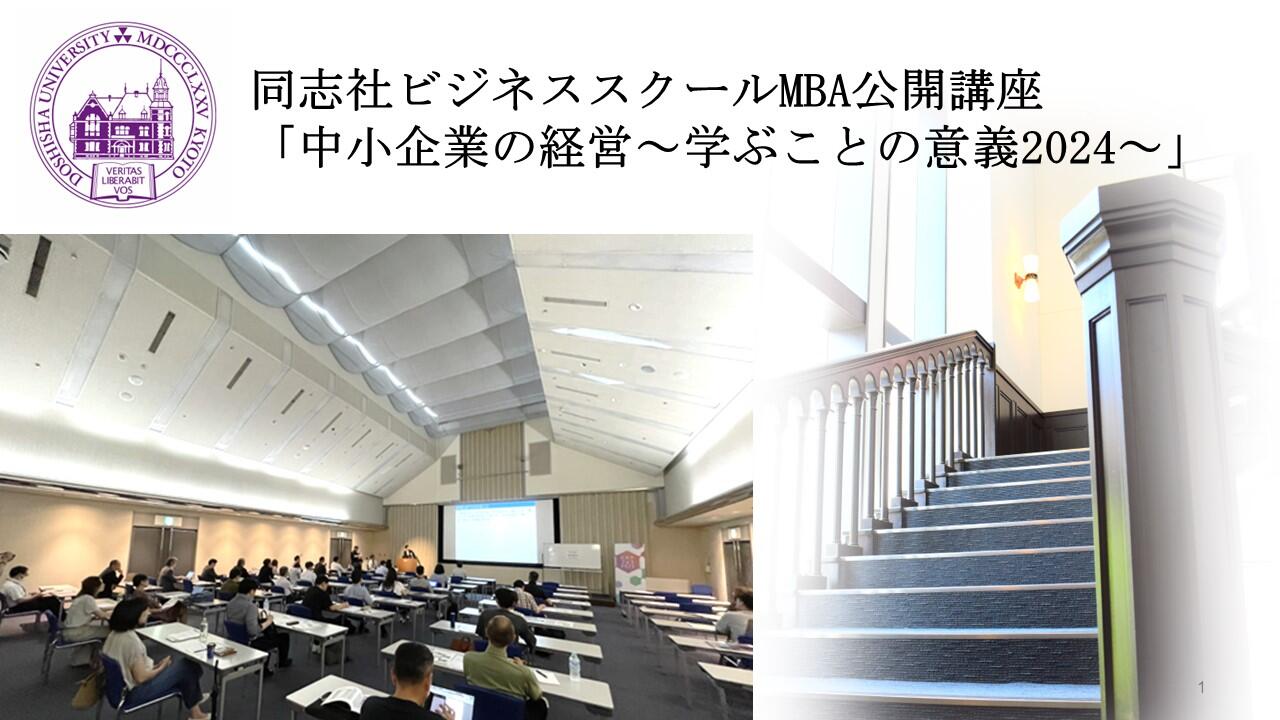 DOSHISHA UNIVERSITY MDCCCLXXV KYOTO
VERITAS LIBERABIT VOS

同志社ビジネススクールMBA公開講座
「中小企業の経営～学ぶことの意義2024～」

1